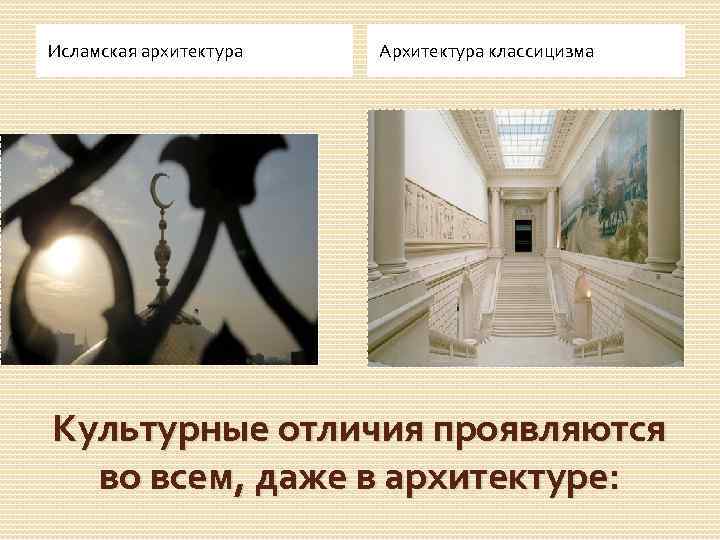 Исламская архитектура

Архитектура классицизма

Культурные отличия проявляются во всем, даже в архитектуре: